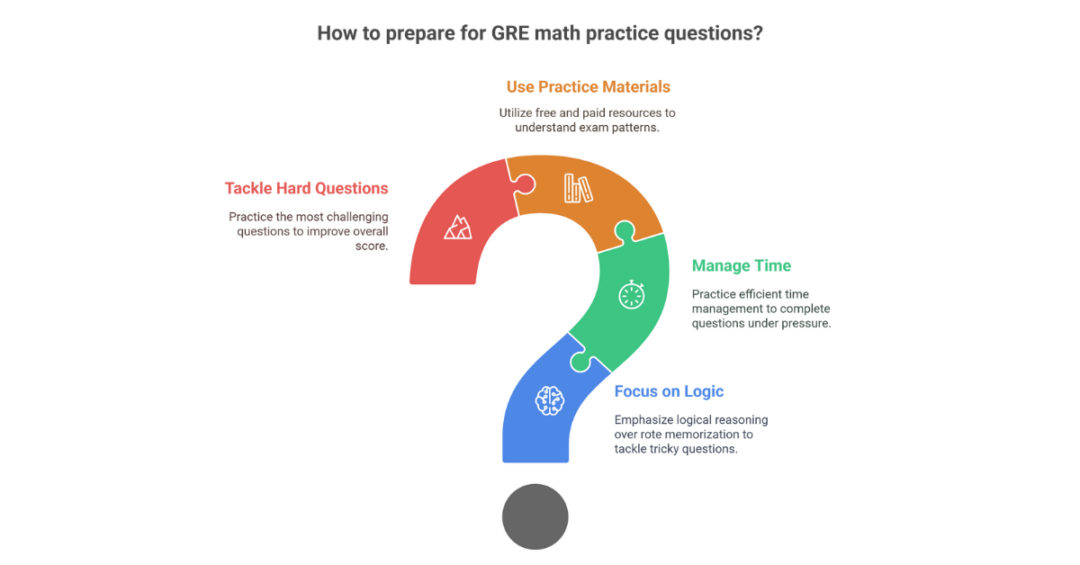 How to prepare for GRE math practice questions?

Use Practice Materials

Utilize free and paid resources to understand exam patterns.

Tackle Hard Questions

Practice the most challenging questions to improve overall score.

Manage Time

Practice efficient time management to complete questions under pressure.

Focus on Logic

Emphasize logical reasoning over rote memorization to tackle tricky questions.